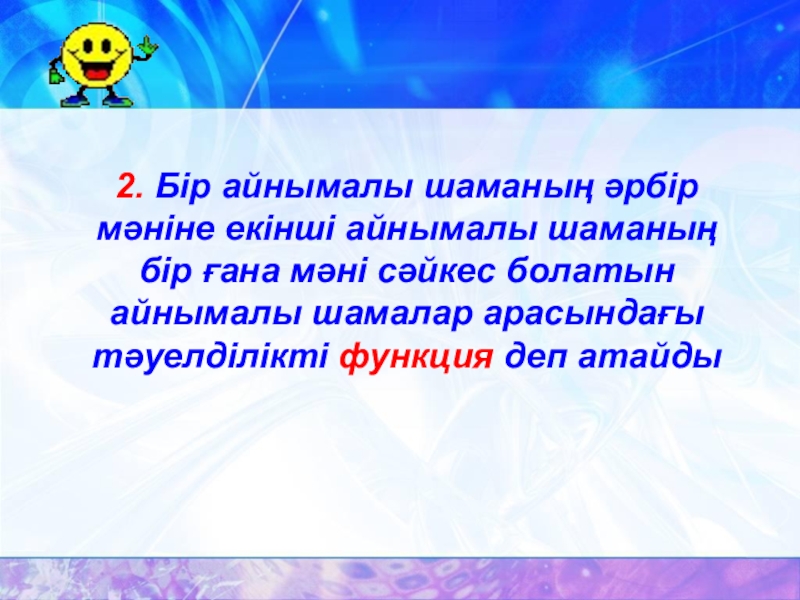 2. Бір айнымалы шаманың әрбір мәніне екінші айнымалы шаманың бір ғана мәні сәйкес болатын айнымалы шамалар арасындағы тәуелділікті функция деп атайды